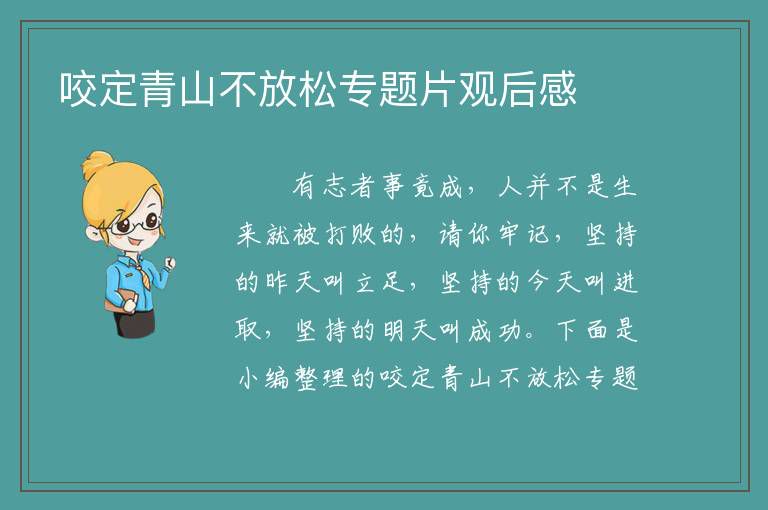 咬定青山不放松专题片观后感

有志者事竟成，人并不是生来就被打败的，请你牢记，坚持的昨天叫立足，坚持的今天叫进取，坚持的明天叫成功。下面是小编整理的咬定青山不放松专题